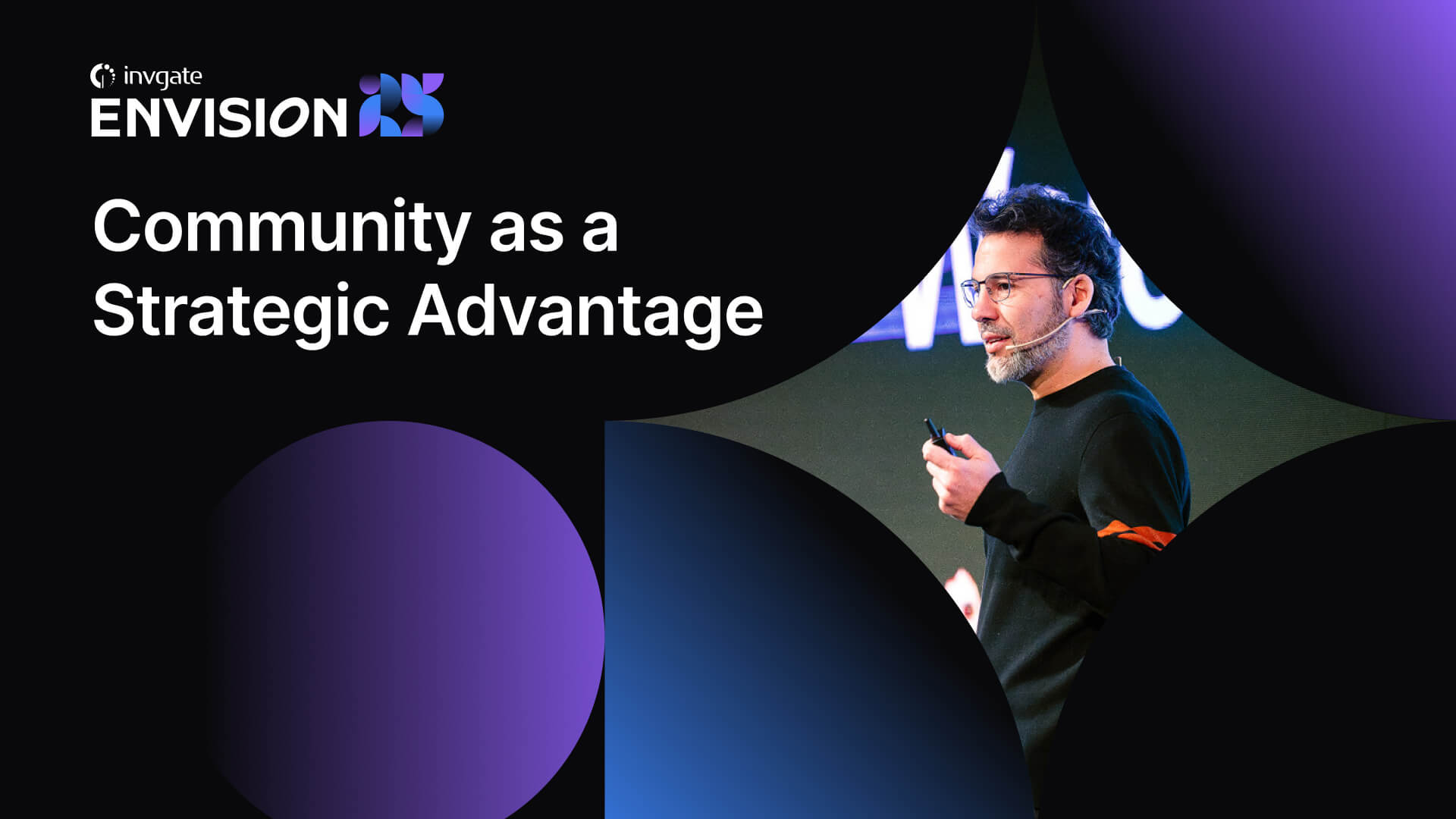 invgate
ENVISION 25

Community as a Strategic Advantage